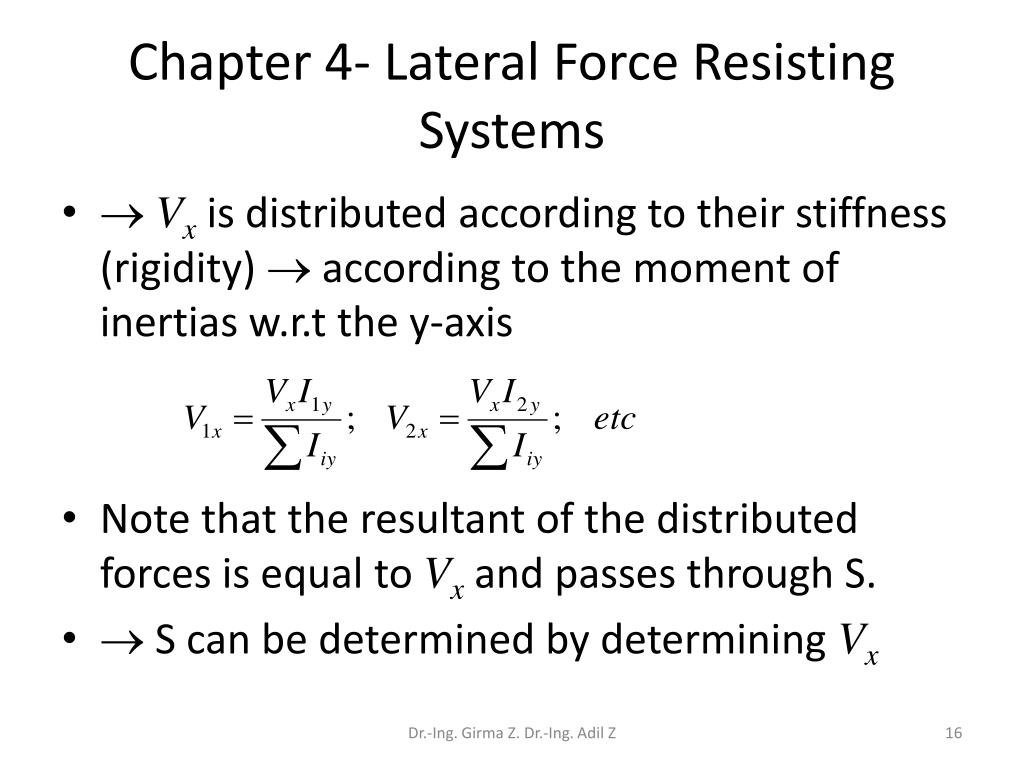 Chapter 4- Lateral Force Resisting Systems

• $\rightarrow V_x$ is distributed according to their stiffness (rigidity) $\rightarrow$ according to the moment of inertias w.r.t the y-axis

$V_{1x} = \frac{V_x I_{1y}}{\sum I_{iy}}; \quad V_{2x} = \frac{V_x I_{2y}}{\sum I_{iy}}; \quad etc$

• Note that the resultant of the distributed forces is equal to $V_x$ and passes through S.

• $\rightarrow$ S can be determined by determining $V_x$

Dr.-Ing. Girma Z. Dr.-Ing. Adil Z

16